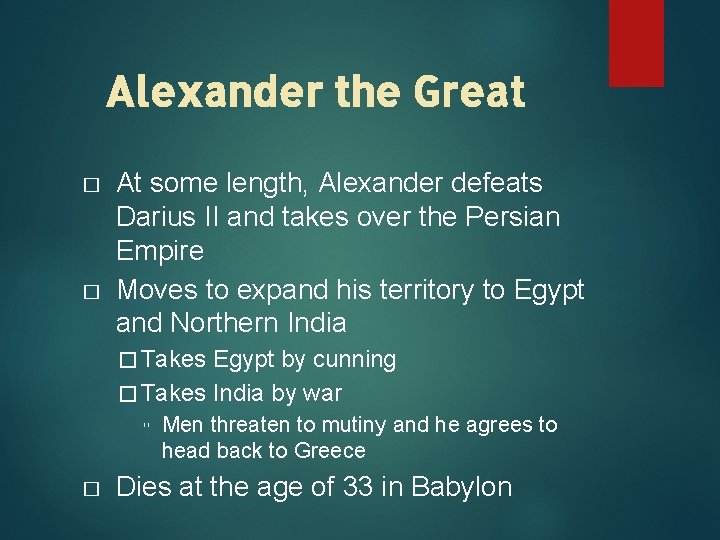 Alexander the Great

□ At some length, Alexander defeats Darius II and takes over the Persian Empire

□ Moves to expand his territory to Egypt and Northern India

□ Takes Egypt by cunning

□ Takes India by war

" Men threaten to mutiny and he agrees to head back to Greece

□ Dies at the age of 33 in Babylon